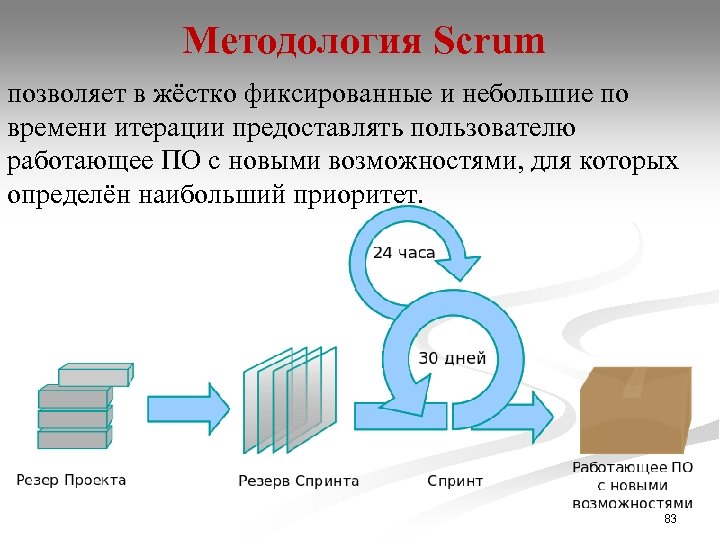 Методология Scrum

позволяет в жёстко фиксированные и небольшие по времени итерации предоставлять пользователю работающее ПО с новыми возможностями, для которых определён наибольший приоритет.

24 часа

30 дней

Резер Проекта

Резерв Спринта

Спринт

Работающее ПО с новыми возможностями

83